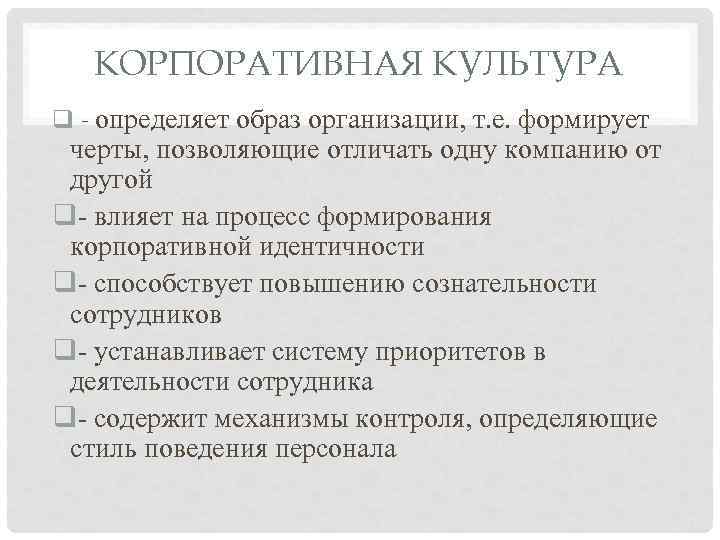 КОРПОРАТИВНАЯ КУЛЬТУРА

❑ - определяет образ организации, т.е. формирует черты, позволяющие отличать одну компанию от другой

❑- влияет на процесс формирования корпоративной идентичности

❑- способствует повышению сознательности сотрудников

❑- устанавливает систему приоритетов в деятельности сотрудника

❑- содержит механизмы контроля, определяющие стиль поведения персонала